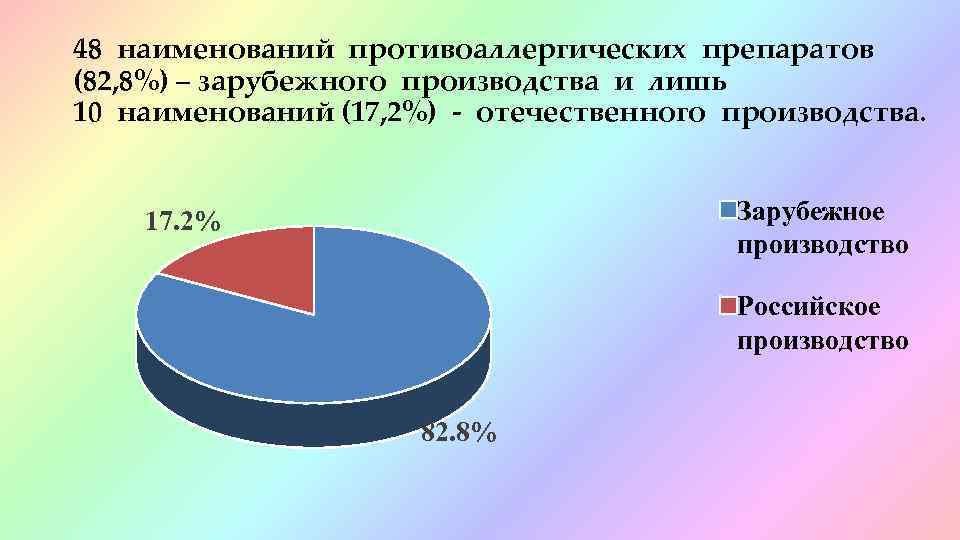 48 наименований противоаллергических препаратов (82,8%) – зарубежного производства и лишь 10 наименований (17,2%) - отечественного производства.

17.2%

82.8%

Зарубежное производство

Российское производство